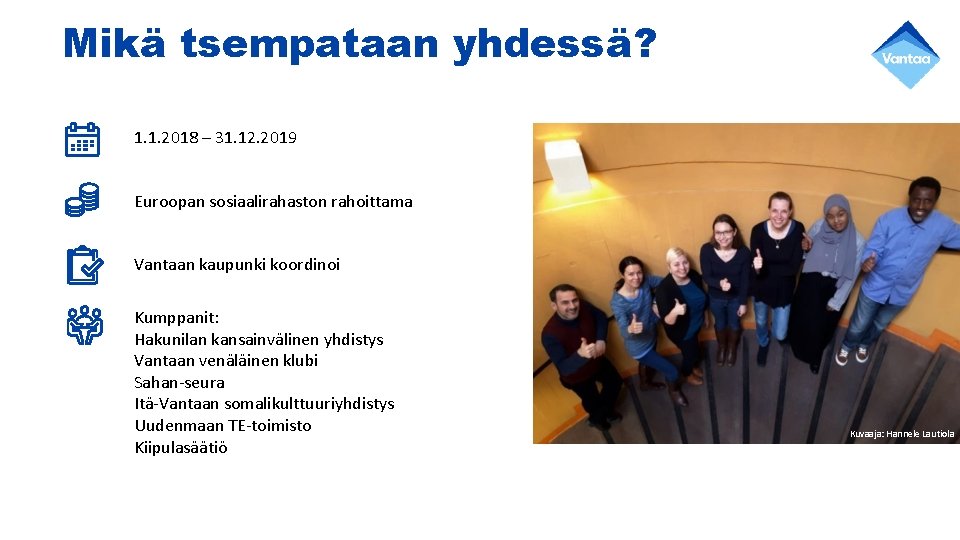 Mikä tsempataan yhdessä?

Vantaa

1.1.2018 – 31.12.2019

Euroopan sosiaalirahaston rahoittama

Vantaan kaupunki koordinoi

Kumppanit:
Hakunilan kansainvälinen yhdistys
Vantaan venäläinen klubi
Sahan-seura
Itä-Vantaan somalikulttuuriyhdistys
Uudenmaan TE-toimisto
Kiipulasäätiö

Kuvaaja: Hannele Lautiola